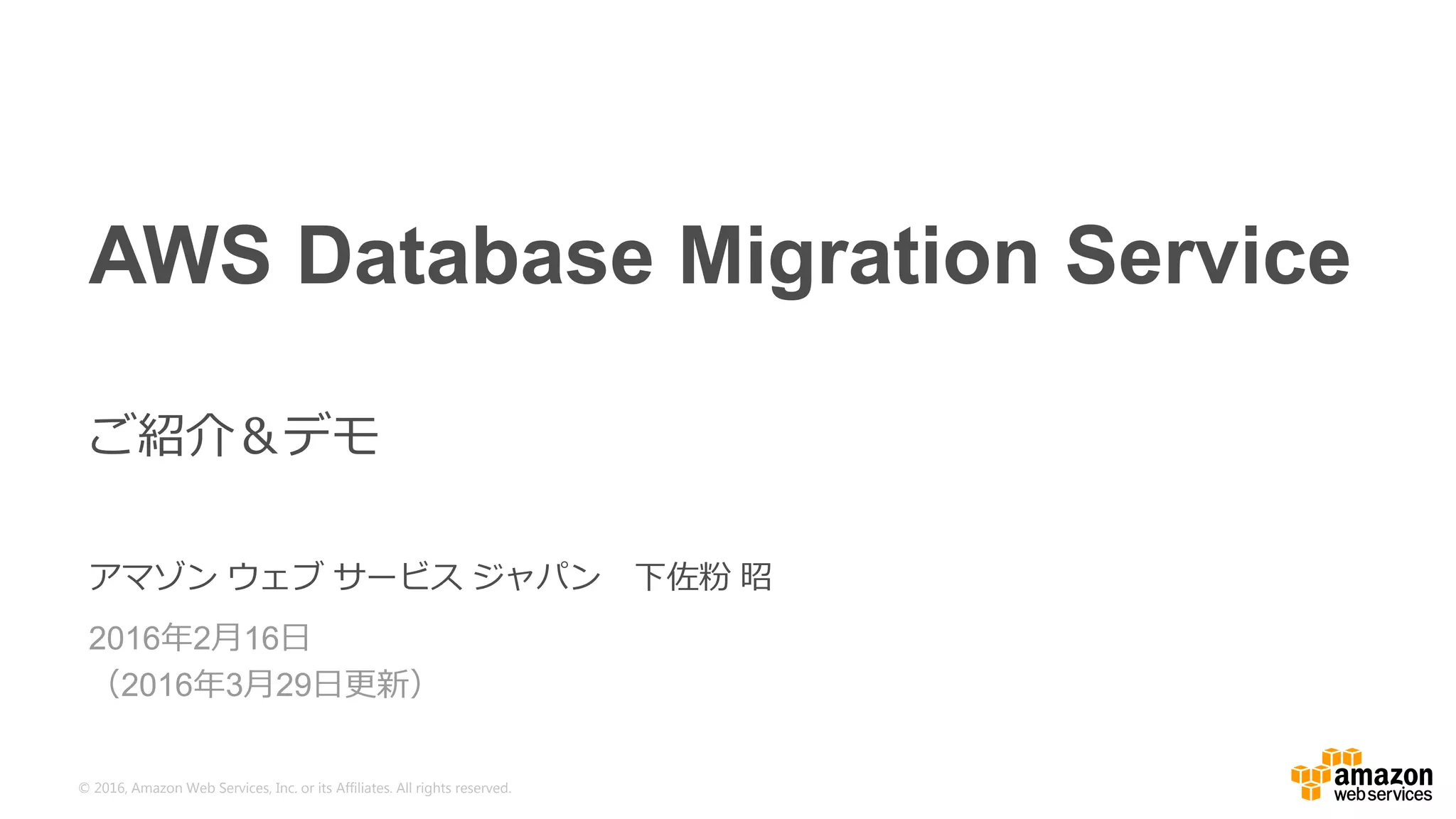 AWS Database Migration Service

ご紹介＆デモ

アマゾン ウェブ サービス ジャパン　下佐粉 昭

2016年2月16日
（2016年3月29日更新）

© 2016, Amazon Web Services, Inc. or its Affiliates. All rights reserved.

amazon
web services